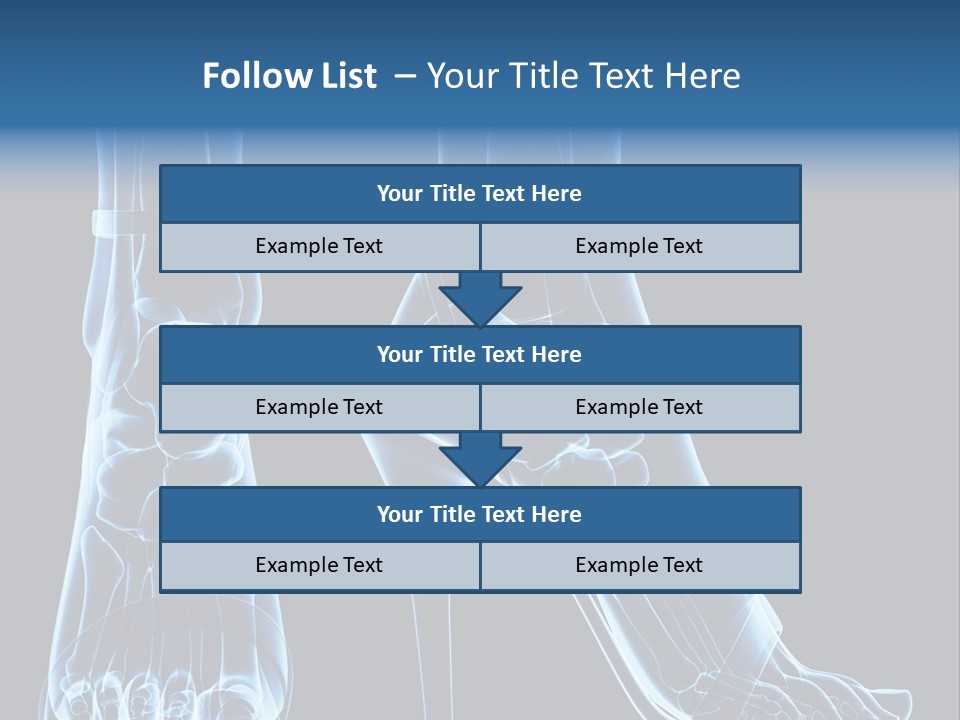 Follow List – Your Title Text Here

Your Title Text Here

Example Text

Example Text

Your Title Text Here

Example Text

Example Text

Your Title Text Here

Example Text

Example Text